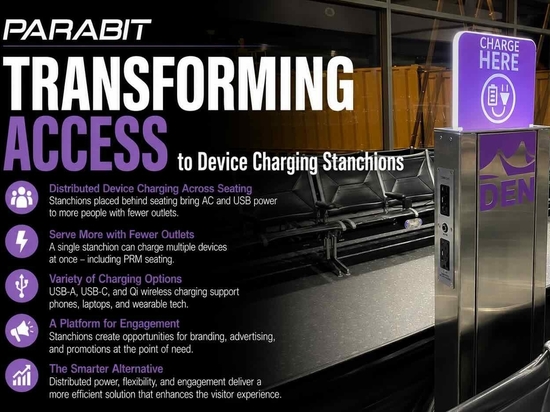 PARABIT

TRANSFORMING ACCESS to Device Charging Stanchions

Distributed Device Charging Across Seating
Stanchions placed behind seating bring AC and USB power to more people with fewer outlets.

Serve More with Fewer Outlets
A single stanchion can charge multiple devices at once – including PRM seating.

Variety of Charging Options
USB-A, USB-C, and Qi wireless charging support phones, laptops, and wearable tech.

A Platform for Engagement
Stanchions create opportunities for branding, advertising, and promotions at the point of need.

The Smarter Alternative
Distributed power, flexibility, and engagement deliver a more efficient solution that enhances the visitor experience.

CHARGE HERE

DEN